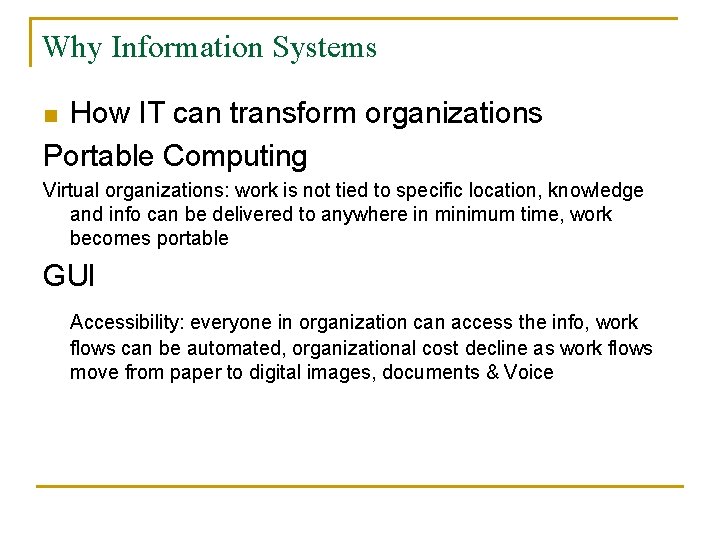 Why Information Systems

How IT can transform organizations

Portable Computing

Virtual organizations: work is not tied to specific location, knowledge and info can be delivered to anywhere in minimum time, work becomes portable

GUI

Accessibility: everyone in organization can access the info, work flows can be automated, organizational cost decline as work flows move from paper to digital images, documents & Voice